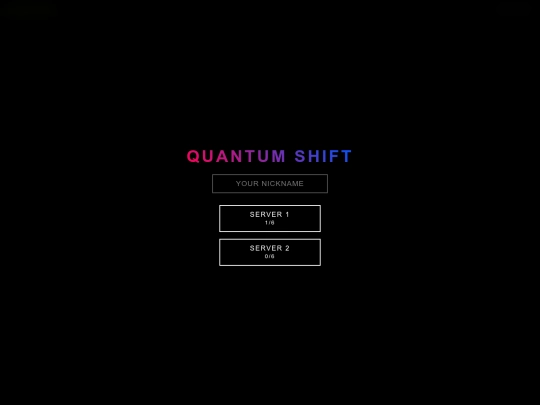 QUANTUM SHIFT

YOUR NICKNAME

SERVER 1
1/6

SERVER 2
0/6